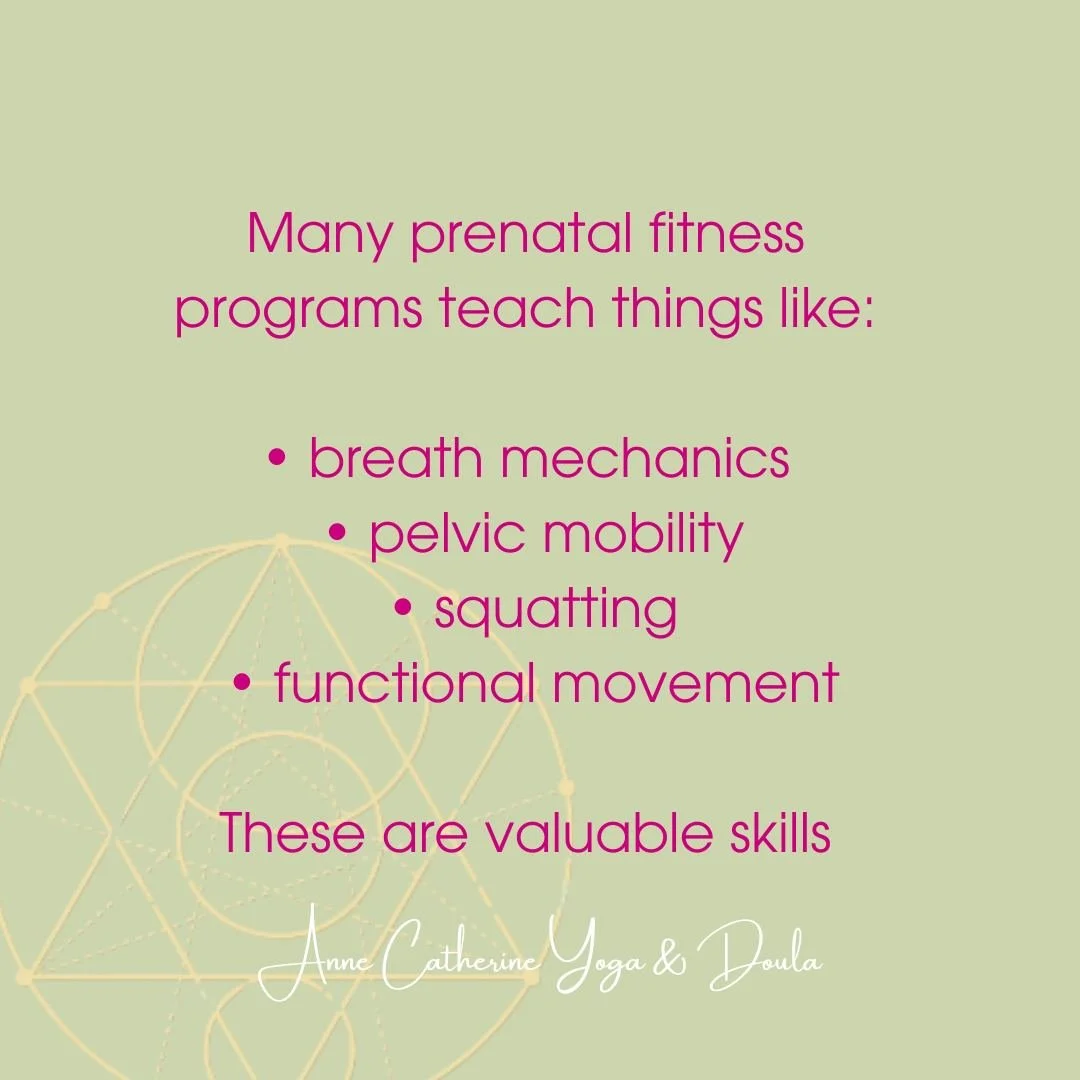 Many prenatal fitness programs teach things like:

• breath mechanics
• pelvic mobility
• squatting
• functional movement

These are valuable skills

Anne Catherine Yoga & Doula